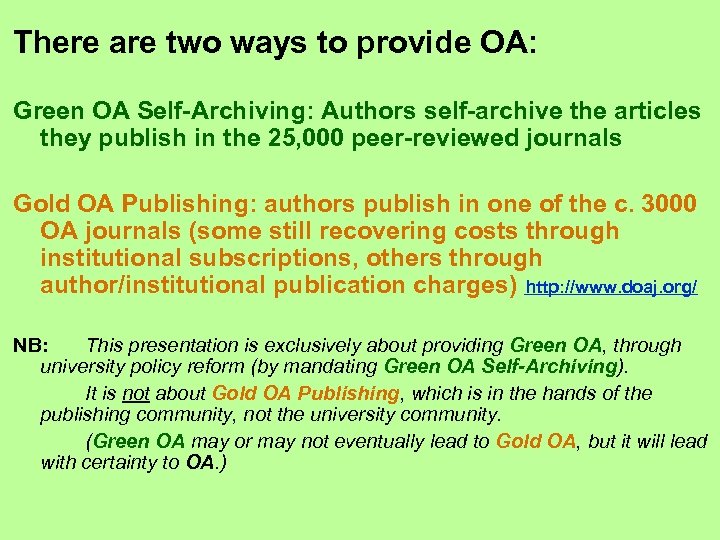 There are two ways to provide OA:

Green OA Self-Archiving: Authors self-archive the articles they publish in the 25,000 peer-reviewed journals

Gold OA Publishing: authors publish in one of the c. 3000 OA journals (some still recovering costs through institutional subscriptions, others through author/institutional publication charges) http://www.doaj.org/

NB: This presentation is exclusively about providing Green OA, through university policy reform (by mandating Green OA Self-Archiving).

It is not about Gold OA Publishing, which is in the hands of the publishing community, not the university community.

(Green OA may or may not eventually lead to Gold OA, but it will lead with certainty to OA.)